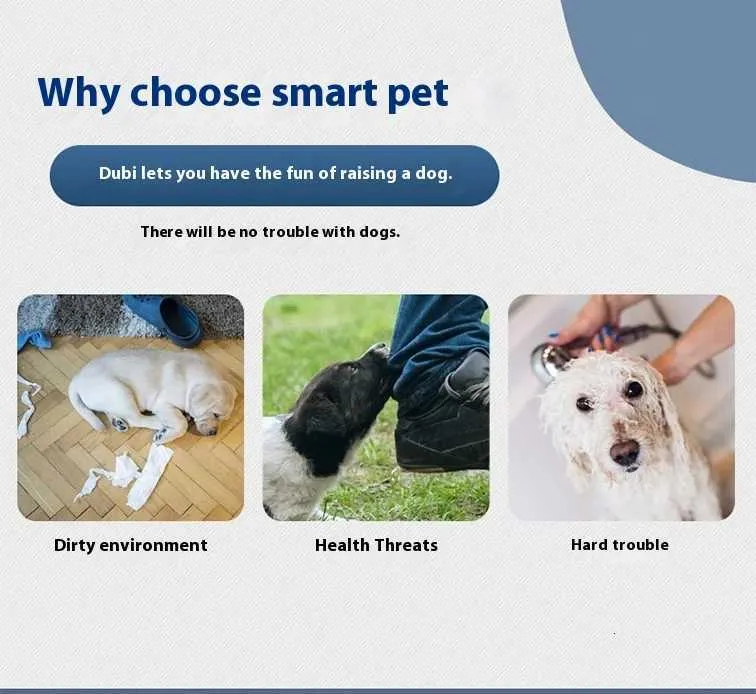 Why choose smart pet

Dubi lets you have the fun of raising a dog.

There will be no trouble with dogs.

Dirty environment

Health Threats

Hard trouble